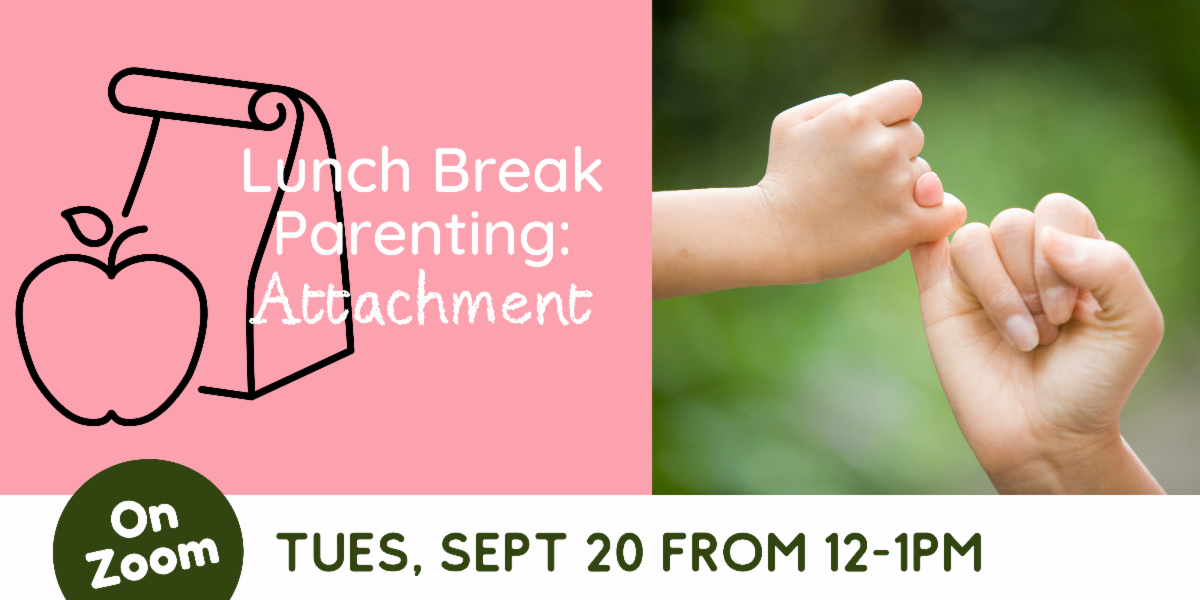 Lunch Break Parenting: Attachment

On Zoom

TUES, SEPT 20 FROM 12-1PM